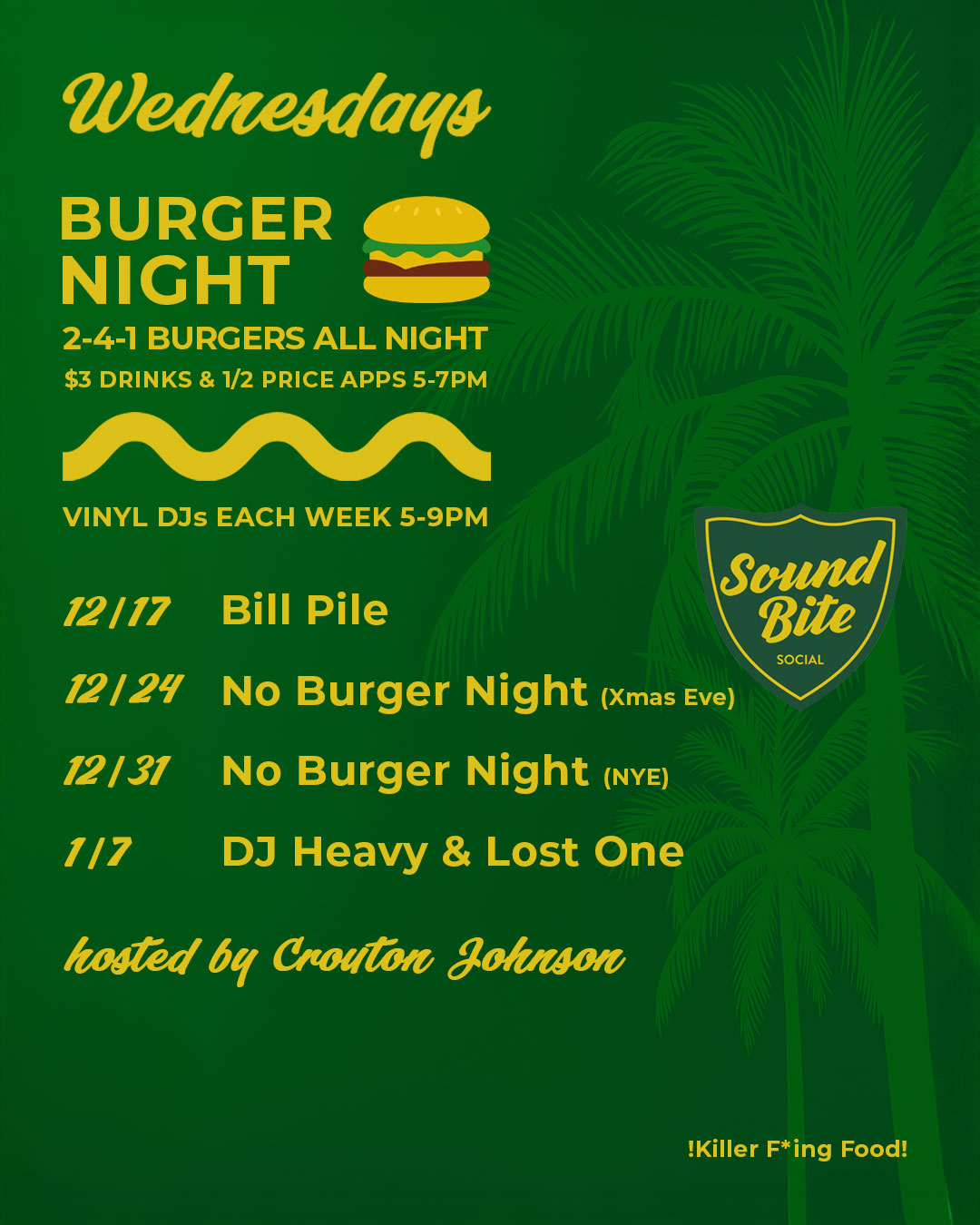 Wednesdays

BURGER NIGHT

2-4-1 BURGERS ALL NIGHT

$3 DRINKS & 1/2 PRICE APPS 5-7PM

VINYL DJs EACH WEEK 5-9PM

Sound Bite SOCIAL

12/17 Bill Pile

12/24 No Burger Night (Xmas Eve)

12/31 No Burger Night (NYE)

1/7 DJ Heavy & Lost One

hosted by Crouton Johnson

!Killer F*ing Food!